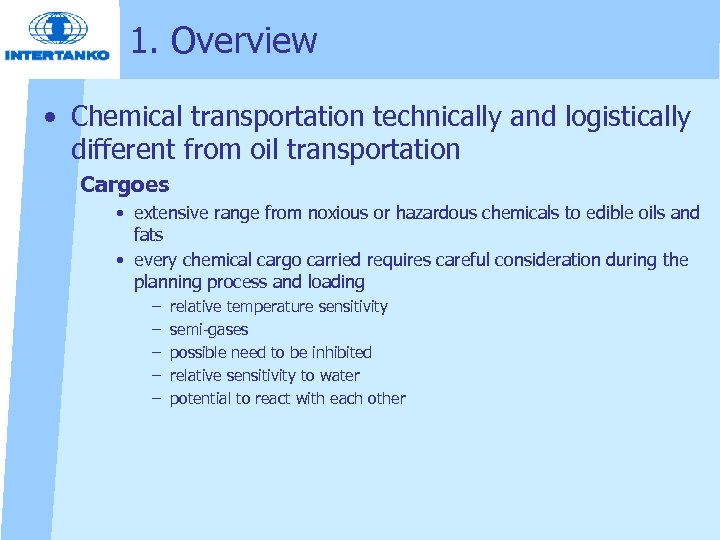 INTERTANKO

1. Overview

• Chemical transportation technically and logistically different from oil transportation

Cargoes

• extensive range from noxious or hazardous chemicals to edible oils and fats
• every chemical cargo carried requires careful consideration during the planning process and loading
– relative temperature sensitivity
– semi-gases
– possible need to be inhibited
– relative sensitivity to water
– potential to react with each other